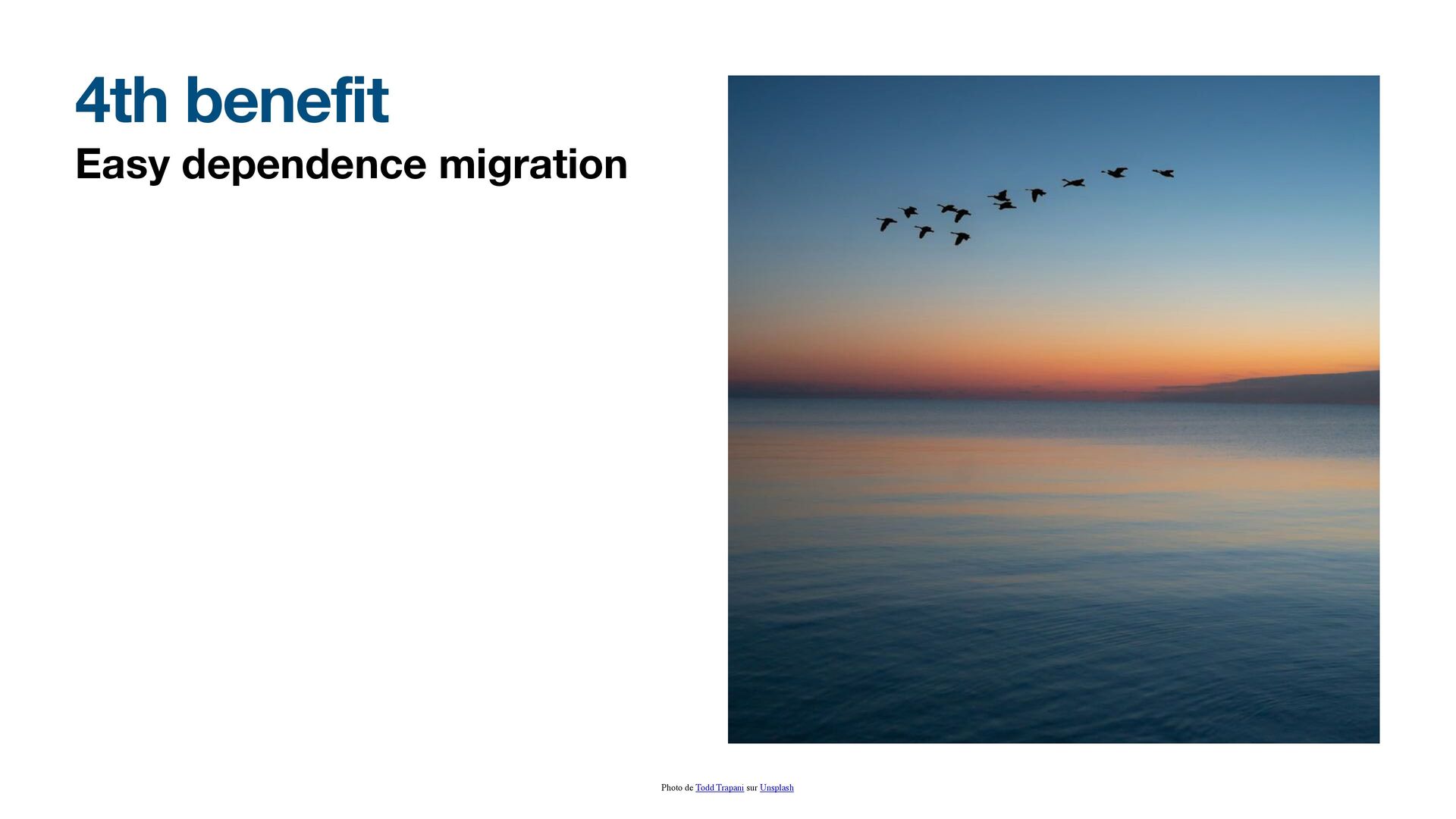 4th benefit

Easy dependence migration

Photo de Todd Trapani sur Unsplash